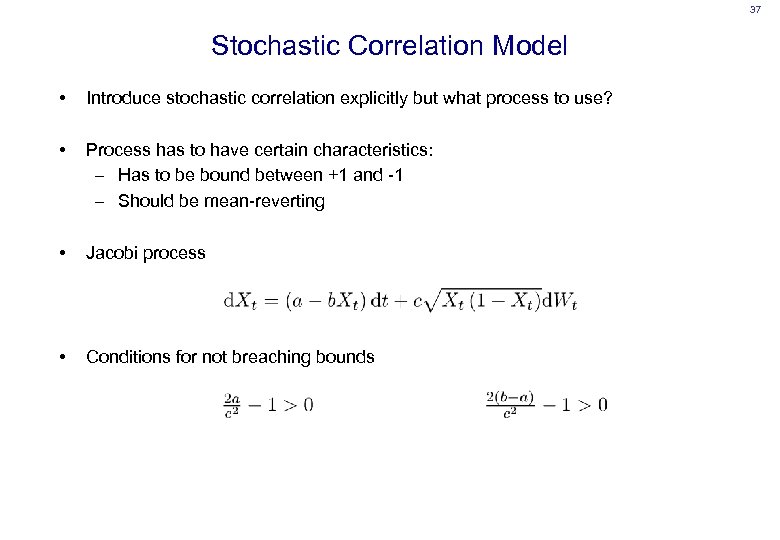 37

Stochastic Correlation Model

• Introduce stochastic correlation explicitly but what process to use?

• Process has to have certain characteristics:
– Has to be bound between +1 and -1
– Should be mean-reverting

• Jacobi process

$\mathrm{d}X_t = (a - bX_t)\,\mathrm{d}t + c\sqrt{X_t\,(1 - X_t)}\mathrm{d}W_t$

• Conditions for not breaching bounds

$\frac{2a}{c^2} - 1 > 0$

$\frac{2(b-a)}{c^2} - 1 > 0$